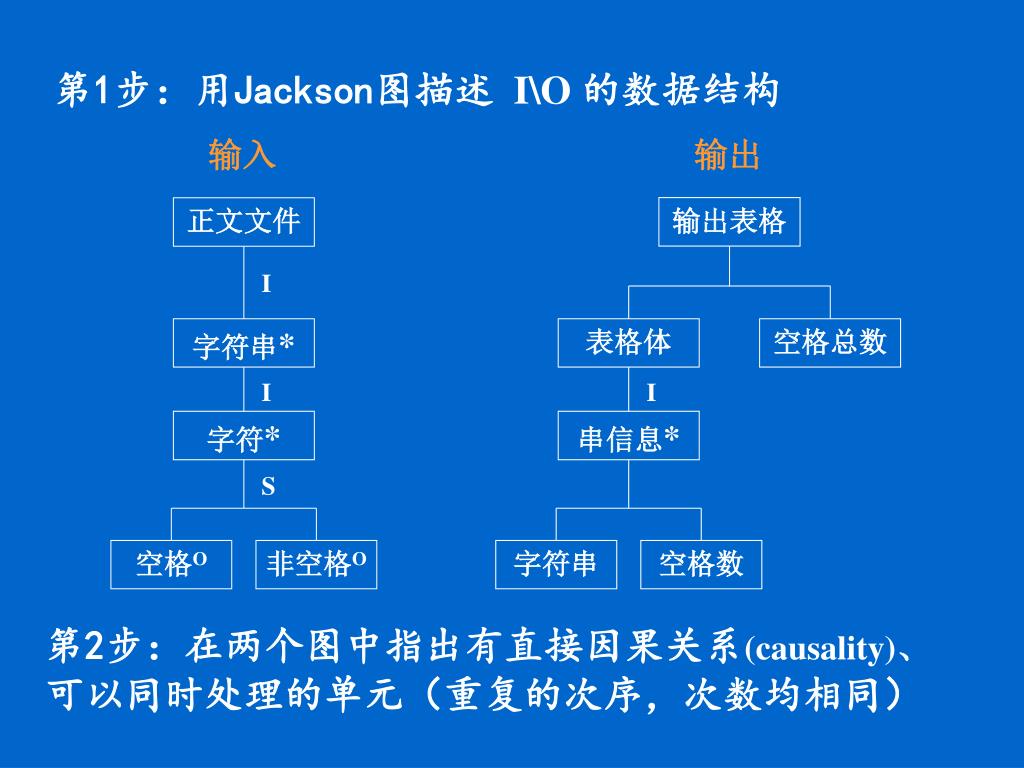 第1步：用Jackson图描述 I\O 的数据结构

输入

正文文件

I

字符串*

I

字符*

S

空格$^O$

非空格$^O$

输出

输出表格

表格体

空格总数

I

串信息*

字符串

空格数

第2步：在两个图中指出有直接因果关系(causality)、可以同时处理的单元（重复的次序，次数均相同）